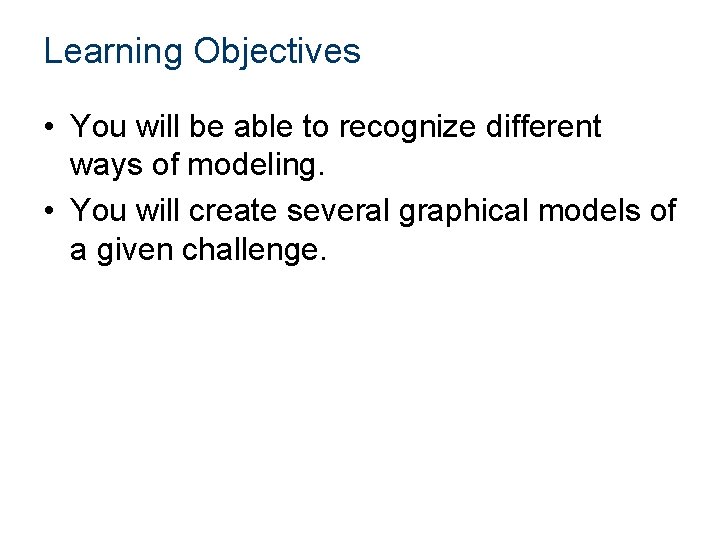 Learning Objectives

• You will be able to recognize different ways of modeling.
• You will create several graphical models of a given challenge.